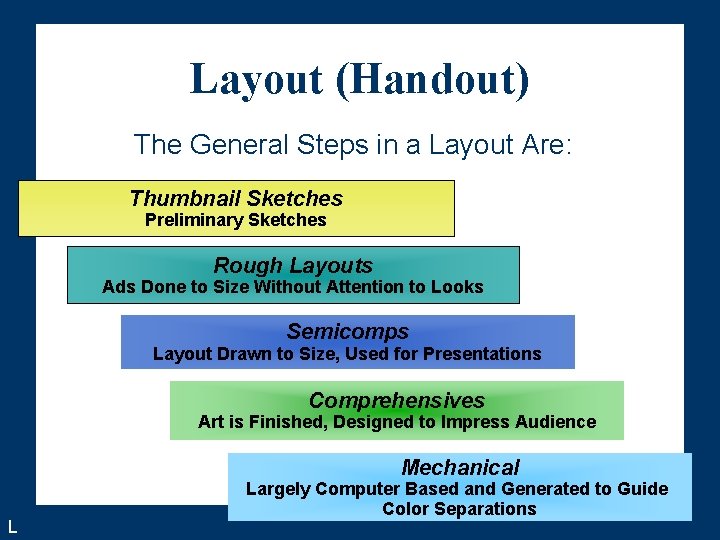 Layout (Handout)

The General Steps in a Layout Are:

Thumbnail Sketches
Preliminary Sketches

Rough Layouts
Ads Done to Size Without Attention to Looks

Semicomps
Layout Drawn to Size, Used for Presentations

Comprehensives
Art is Finished, Designed to Impress Audience

Mechanical
Largely Computer Based and Generated to Guide Color Separations

L